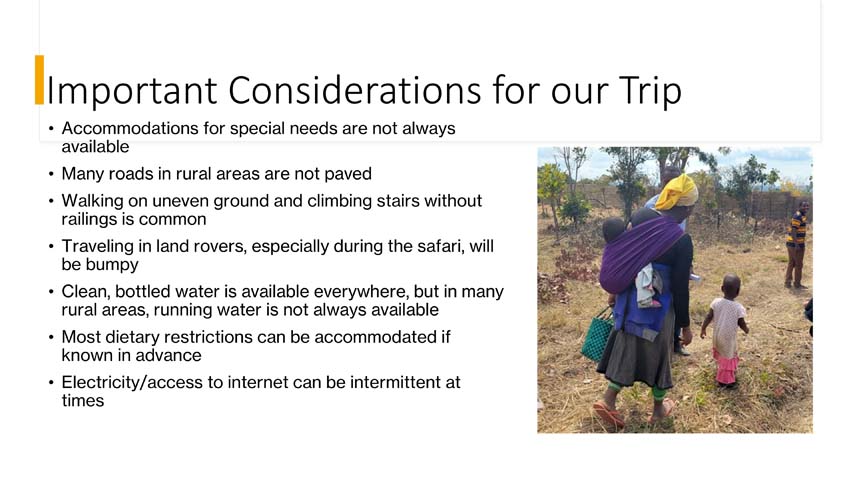 Important Considerations for our Trip

• Accommodations for special needs are not always available

• Many roads in rural areas are not paved

• Walking on uneven ground and climbing stairs without railings is common

• Traveling in land rovers, especially during the safari, will be bumpy

• Clean, bottled water is available everywhere, but in many rural areas, running water is not always available

• Most dietary restrictions can be accommodated if known in advance

• Electricity/access to internet can be intermittent at times